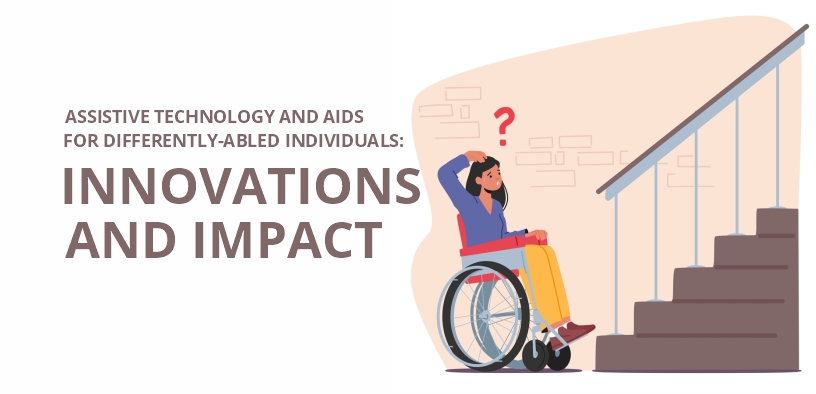 ASSISTIVE TECHNOLOGY AND AIDS FOR DIFFERENTLY-ABLED INDIVIDUALS:

INNOVATIONS AND IMPACT

?